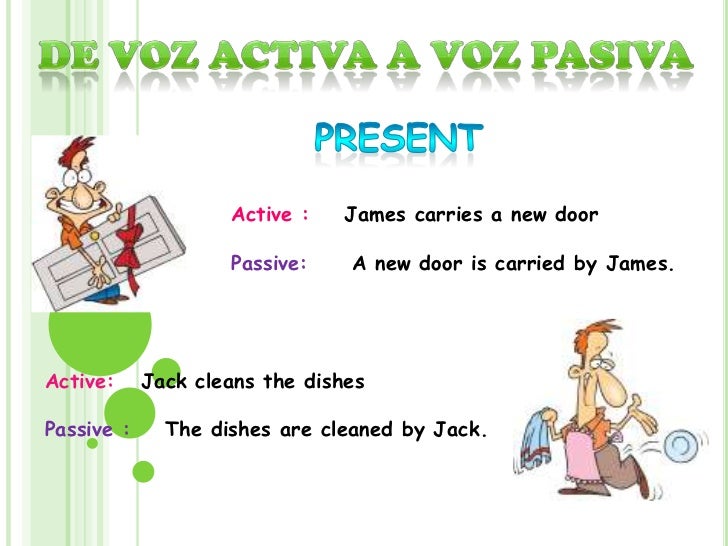 DE VOZ ACTIVA A VOZ PASIVA

PRESENT

Active : James carries a new door

Passive: A new door is carried by James.

Active: Jack cleans the dishes

Passive : The dishes are cleaned by Jack.